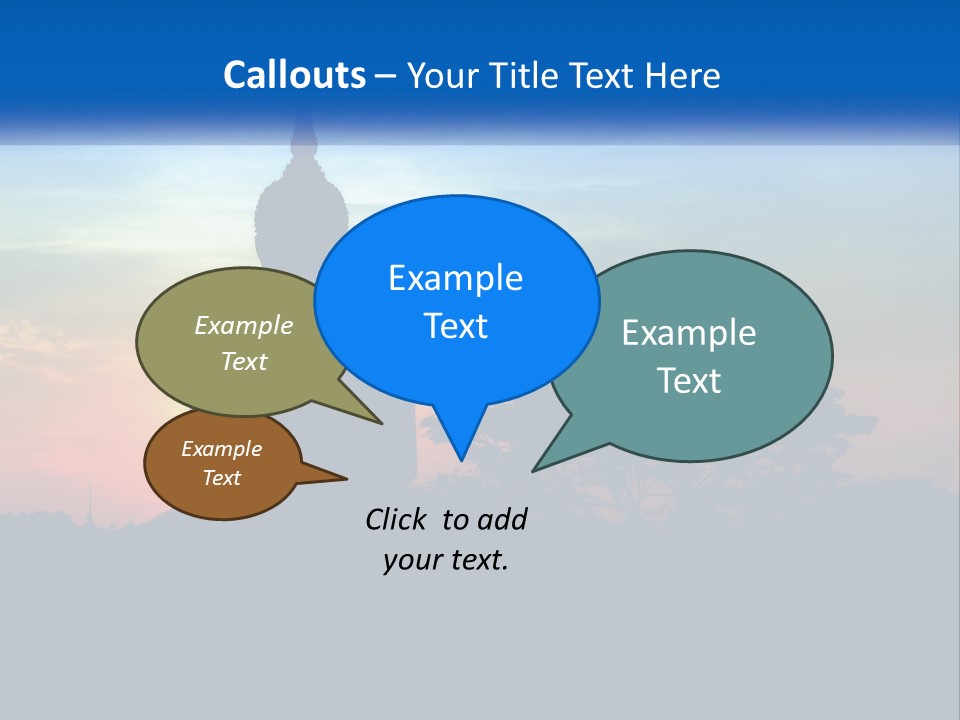 Callouts – Your Title Text Here

Example Text

Example Text

Example Text

Example Text

Click to add your text.